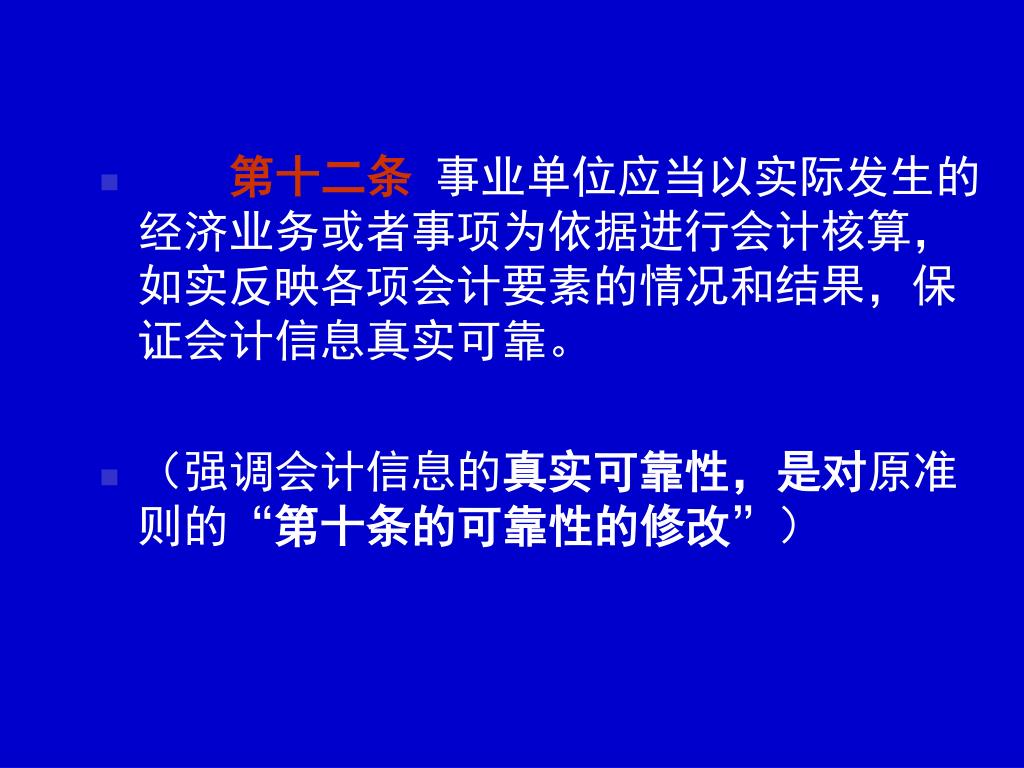 第十二条 事业单位应当以实际发生的经济业务或者事项为依据进行会计核算，如实反映各项会计要素的情况和结果，保证会计信息真实可靠。

（强调会计信息的真实可靠性，是对原准则的“第十条的可靠性的修改”）